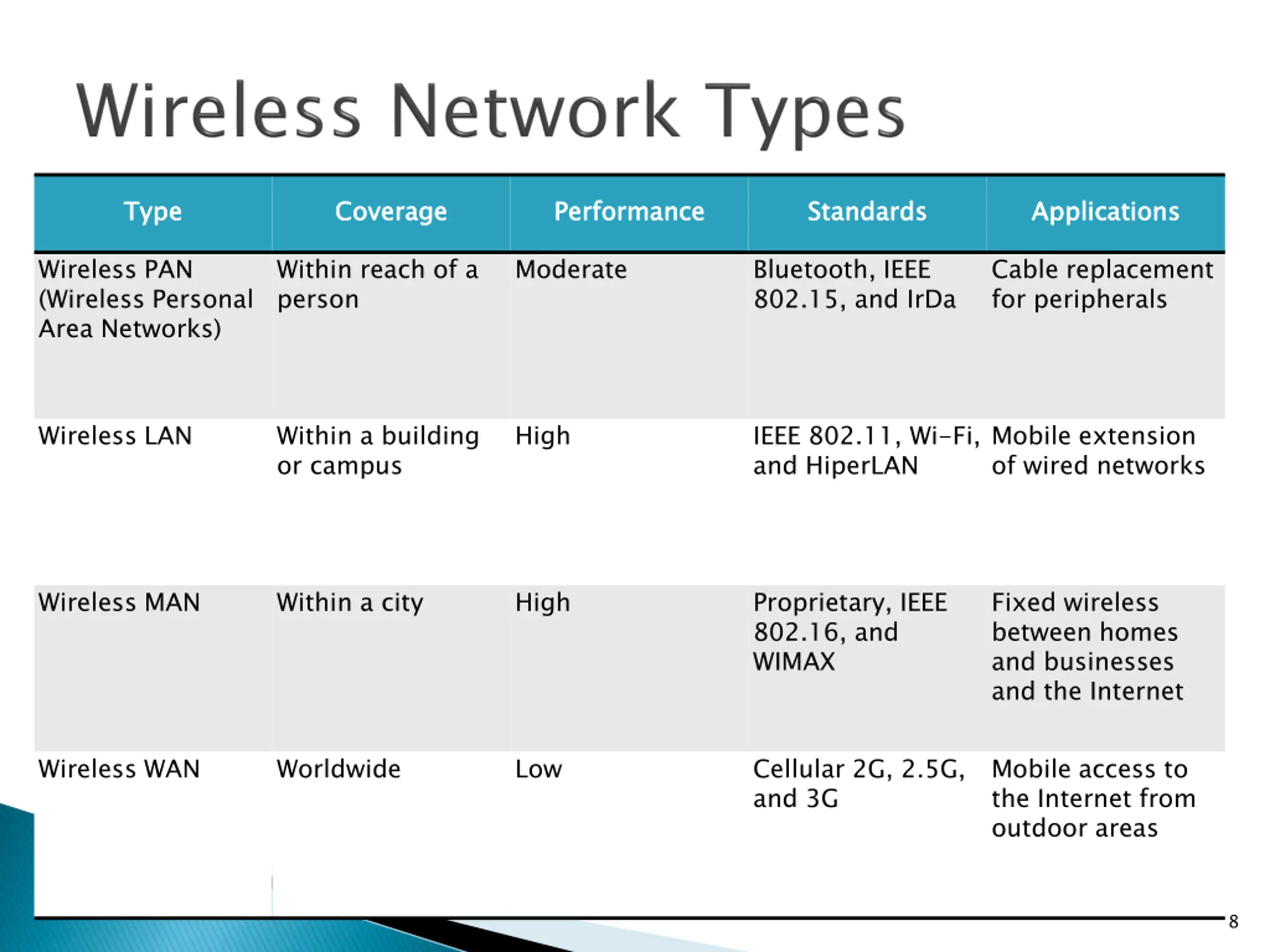 Wireless Network Types

| Type | Coverage | Performance | Standards | Applications |
|---|---|---|---|---|
| Wireless PAN (Wireless Personal Area Networks) | Within reach of a person | Moderate | Bluetooth, IEEE 802.15, and IrDa | Cable replacement for peripherals |
| Wireless LAN | Within a building or campus | High | IEEE 802.11, Wi-Fi, and HiperLAN | Mobile extension of wired networks |
| Wireless MAN | Within a city | High | Proprietary, IEEE 802.16, and WIMAX | Fixed wireless between homes and businesses and the Internet |
| Wireless WAN | Worldwide | Low | Cellular 2G, 2.5G, and 3G | Mobile access to the Internet from outdoor areas |

8